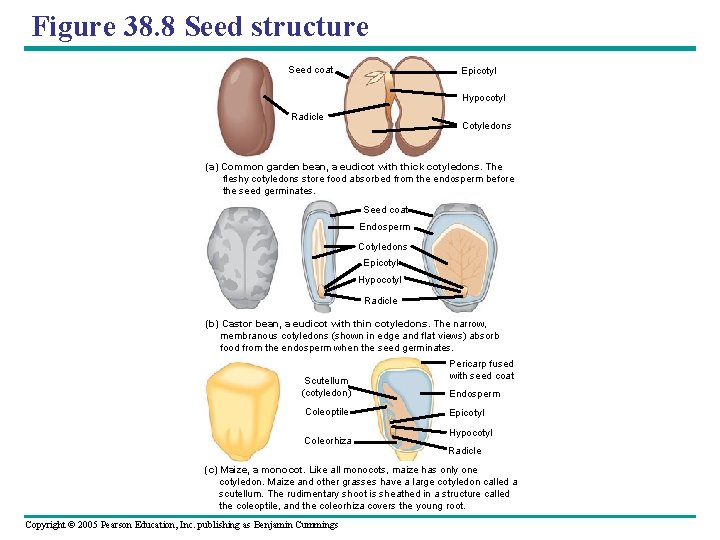 Figure 38.8 Seed structure

Seed coat

Radicle

Epicotyl

Hypocotyl

Cotyledons

(a) Common garden bean, a eudicot with thick cotyledons. The fleshy cotyledons store food absorbed from the endosperm before the seed germinates.

Seed coat

Endosperm

Cotyledons

Epicotyl

Hypocotyl

Radicle

(b) Castor bean, a eudicot with thin cotyledons. The narrow, membranous cotyledons (shown in edge and flat views) absorb food from the endosperm when the seed germinates.

Scutellum (cotyledon)

Coleoptile

Coleorhiza

Pericarp fused with seed coat

Endosperm

Epicotyl

Hypocotyl

Radicle

(c) Maize, a monocot. Like all monocots, maize has only one cotyledon. Maize and other grasses have a large cotyledon called a scutellum. The rudimentary shoot is sheathed in a structure called the coleoptile, and the coleorhiza covers the young root.

Copyright © 2005 Pearson Education, Inc. publishing as Benjamin Cummings